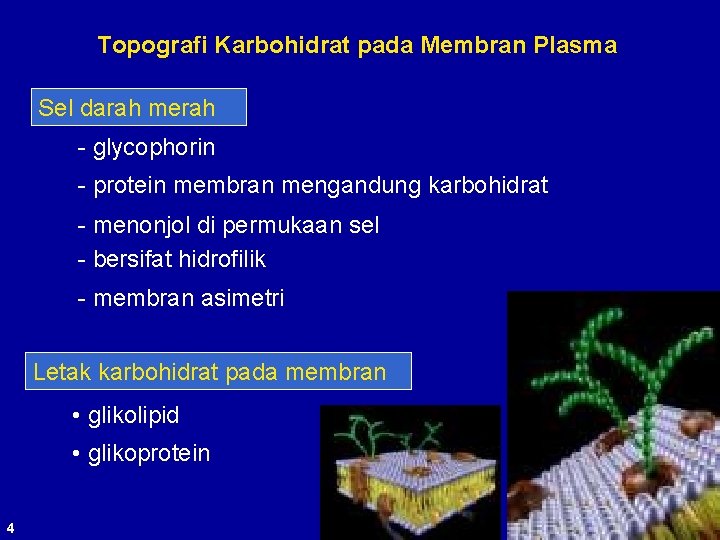 Topografi Karbohidrat pada Membran Plasma

Sel darah merah

- glycophorin
- protein membran mengandung karbohidrat
- menonjol di permukaan sel
- bersifat hidrofilik
- membran asimetri

Letak karbohidrat pada membran

• glikolipid
• glikoprotein

4